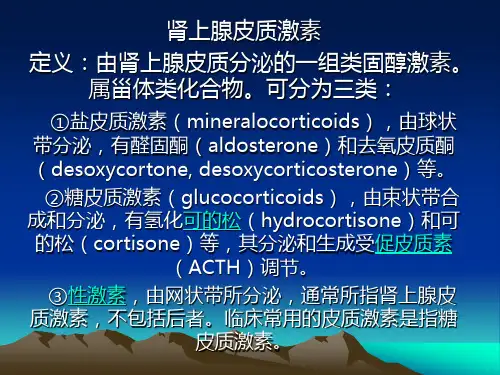 肾上腺皮质激素

定义：由肾上腺皮质分泌的一组类固醇激素。属甾体类化合物。可分为三类：

①盐皮质激素（mineralocorticoids），由球状带分泌，有醛固酮（aldosterone）和去氧皮质酮（desoxycortone, desoxycorticosterone）等。

②糖皮质激素（glucocorticoids），由束状带合成和分泌，有氢化可的松（hydrocortisone）和可的松（cortisone）等，其分泌和生成受促皮质素（ACTH）调节。

③性激素，由网状带所分泌，通常所指肾上腺皮质激素，不包括后者。临床常用的皮质激素是指糖皮质激素。